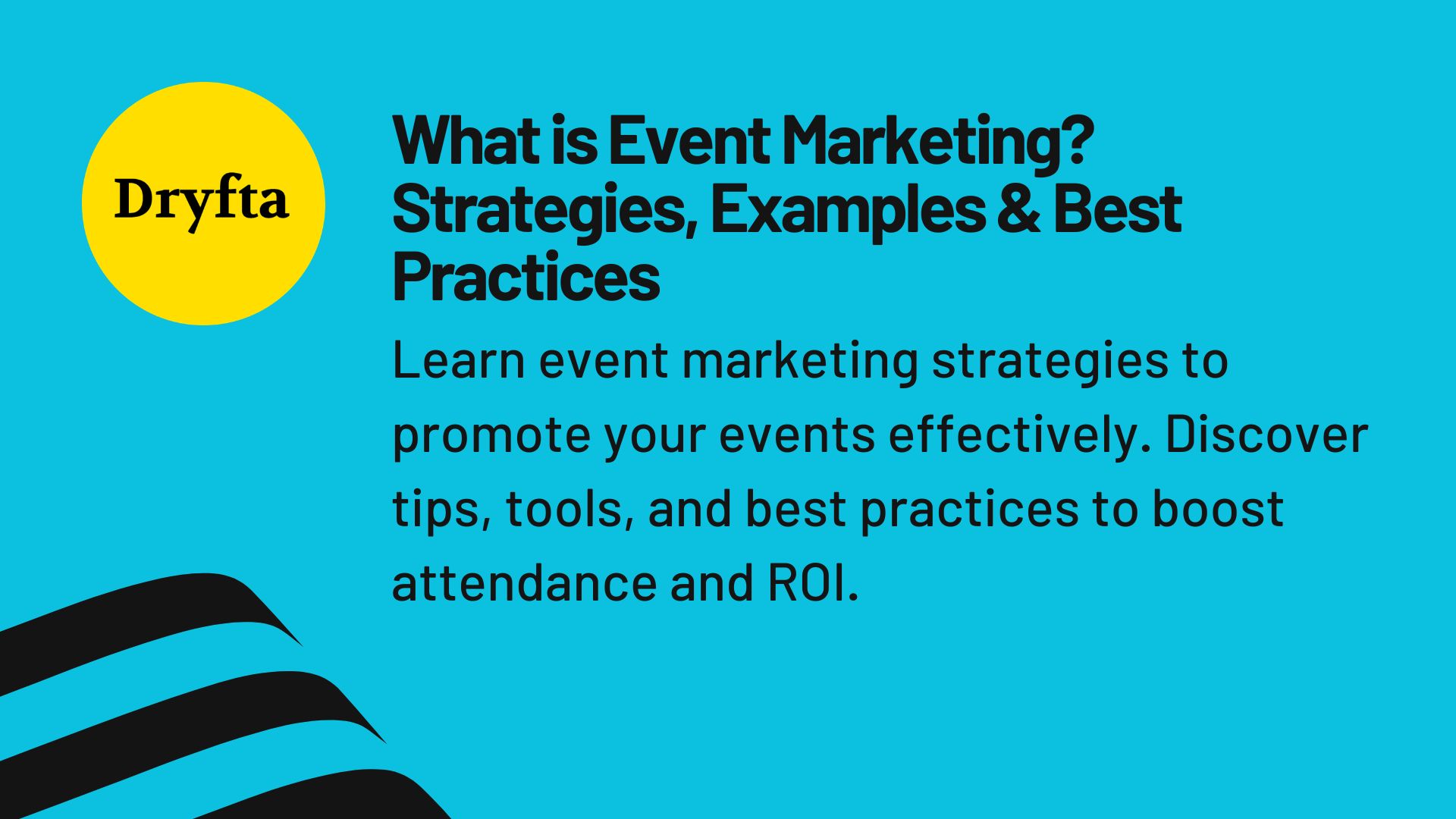 Dryfta

What is Event Marketing? Strategies, Examples & Best Practices

Learn event marketing strategies to promote your events effectively. Discover tips, tools, and best practices to boost attendance and ROI.